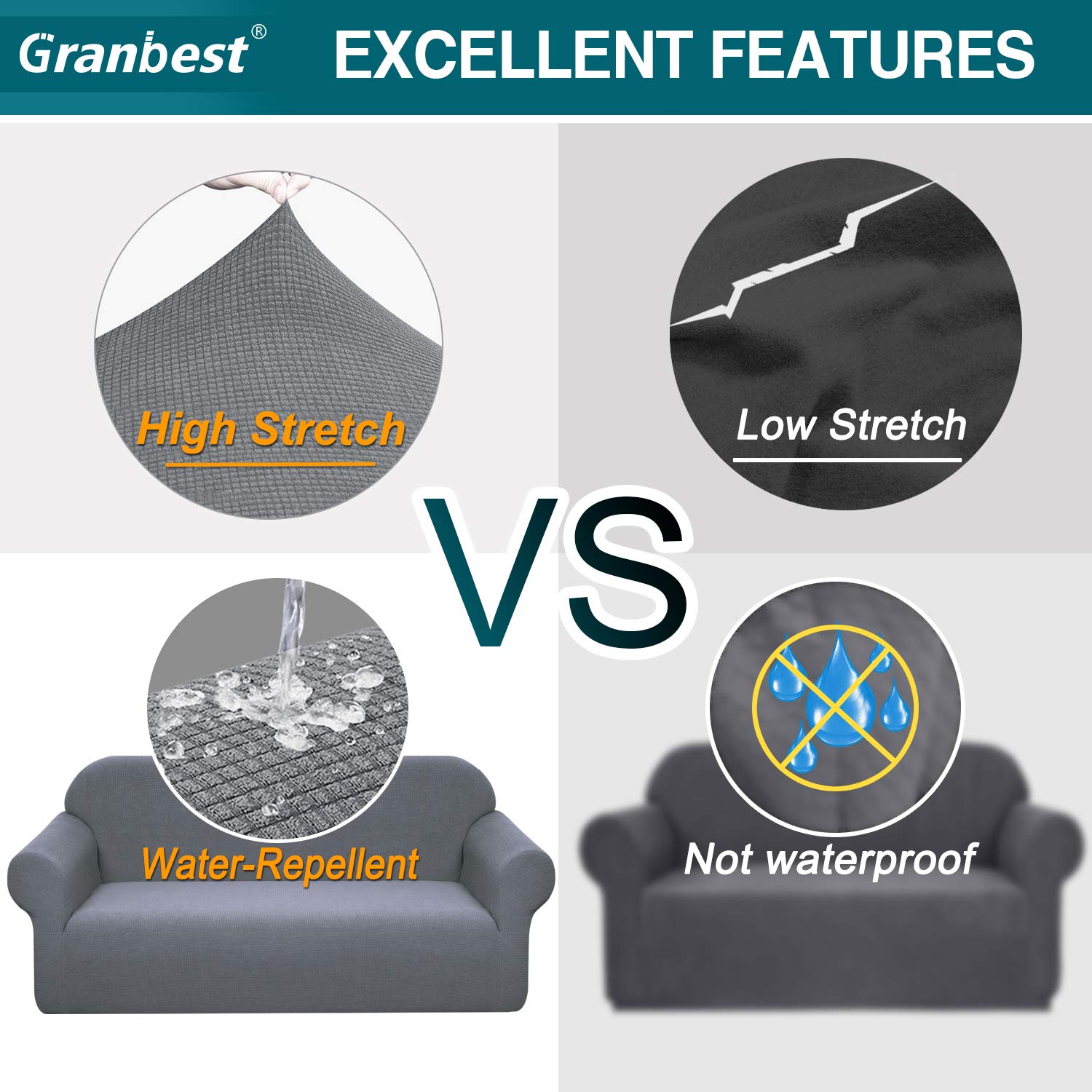 Granbest®

EXCELLENT FEATURES

High Stretch

Low Stretch

VS

Water-Repellent

Not waterproof